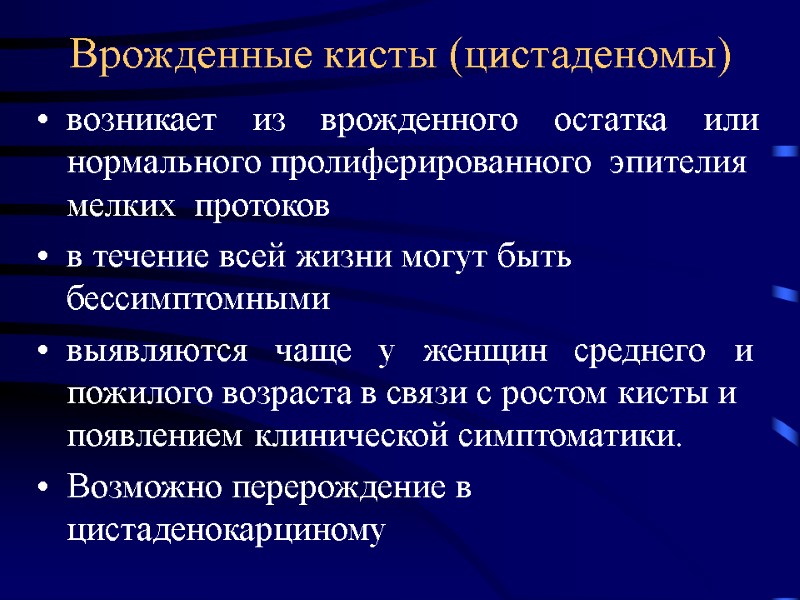 Врожденные кисты (цистаденомы)

• возникает из врожденного остатка или нормального пролиферированного эпителия мелких протоков

• в течение всей жизни могут быть бессимптомными

• выявляются чаще у женщин среднего и пожилого возраста в связи с ростом кисты и появлением клинической симптоматики.

• Возможно перерождение в цистаденокарциному